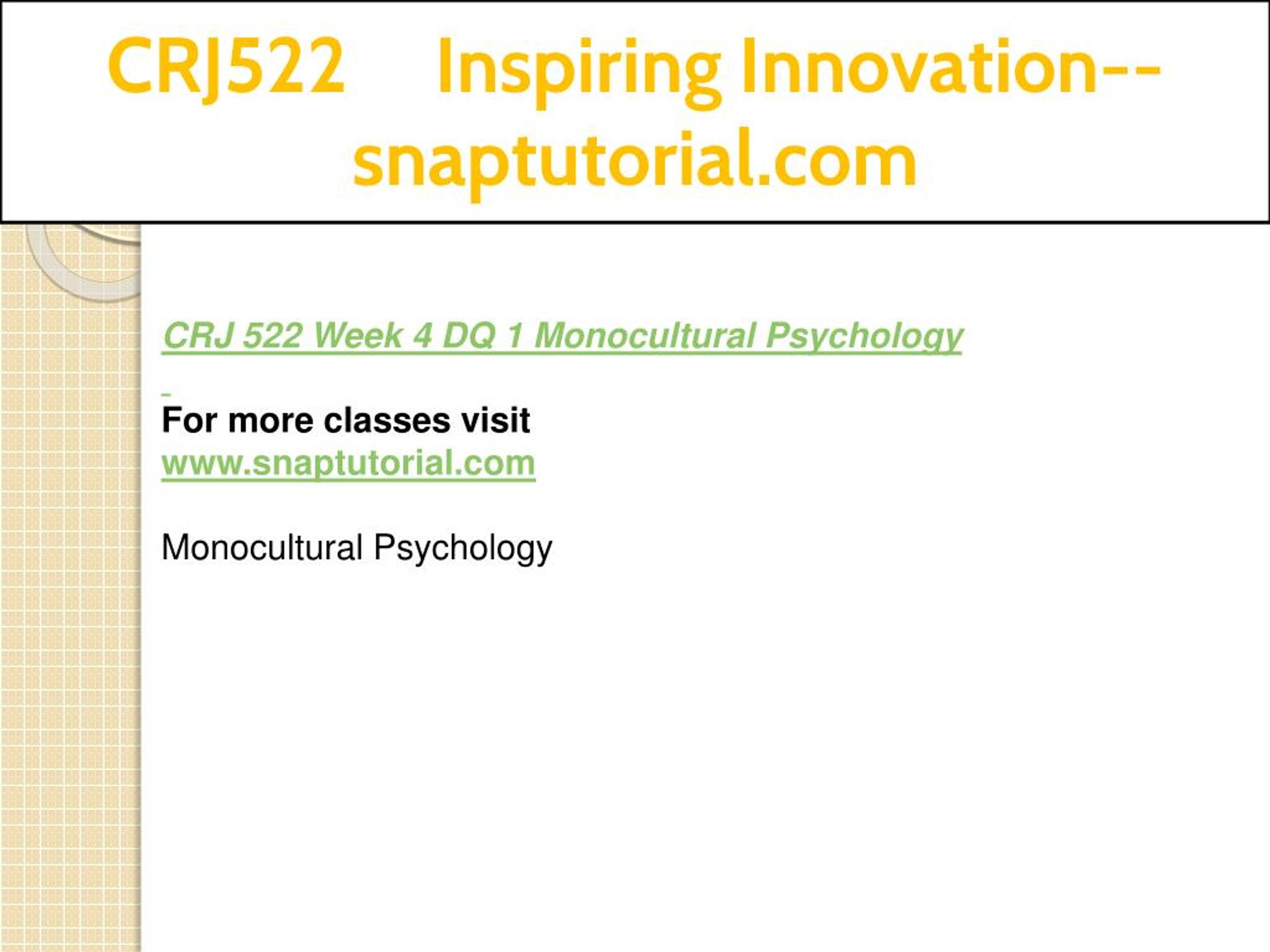 CRJ522 Inspiring Innovation--snaptutorial.com

CRJ 522 Week 4 DQ 1 Monocultural Psychology

For more classes visit
www.snaptutorial.com

Monocultural Psychology